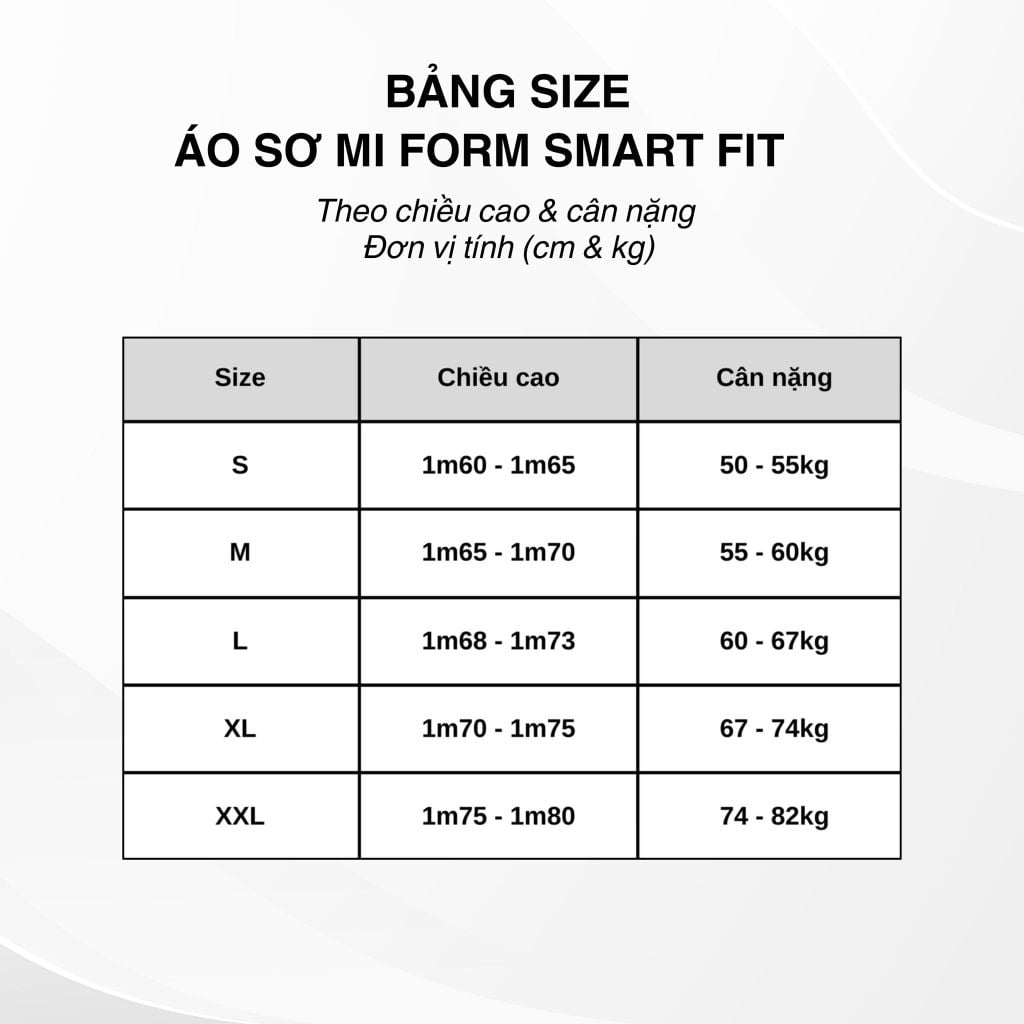 BẢNG SIZE
ÁO SƠ MI FORM SMART FIT

Theo chiều cao & cân nặng
Đơn vị tính (cm & kg)

| Size | Chiều cao | Cân nặng |
|---|---|---|
| S | 1m60 - 1m65 | 50 - 55kg |
| M | 1m65 - 1m70 | 55 - 60kg |
| L | 1m68 - 1m73 | 60 - 67kg |
| XL | 1m70 - 1m75 | 67 - 74kg |
| XXL | 1m75 - 1m80 | 74 - 82kg |